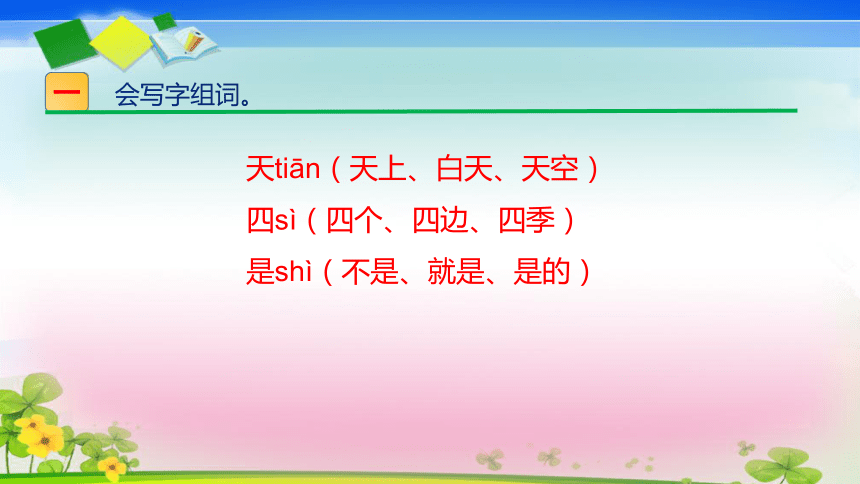 一 会写字组词。

天tiān（天上、白天、天空）

四sì（四个、四边、四季）

是shì（不是、就是、是的）